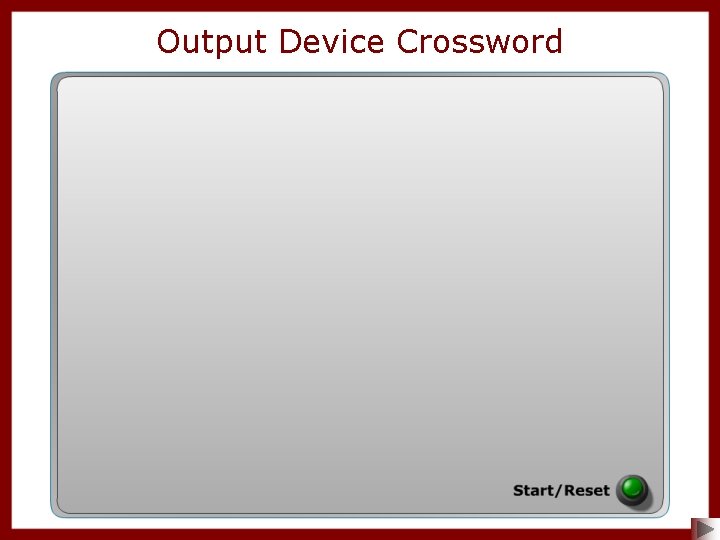 Output Device Crossword

Start/Reset